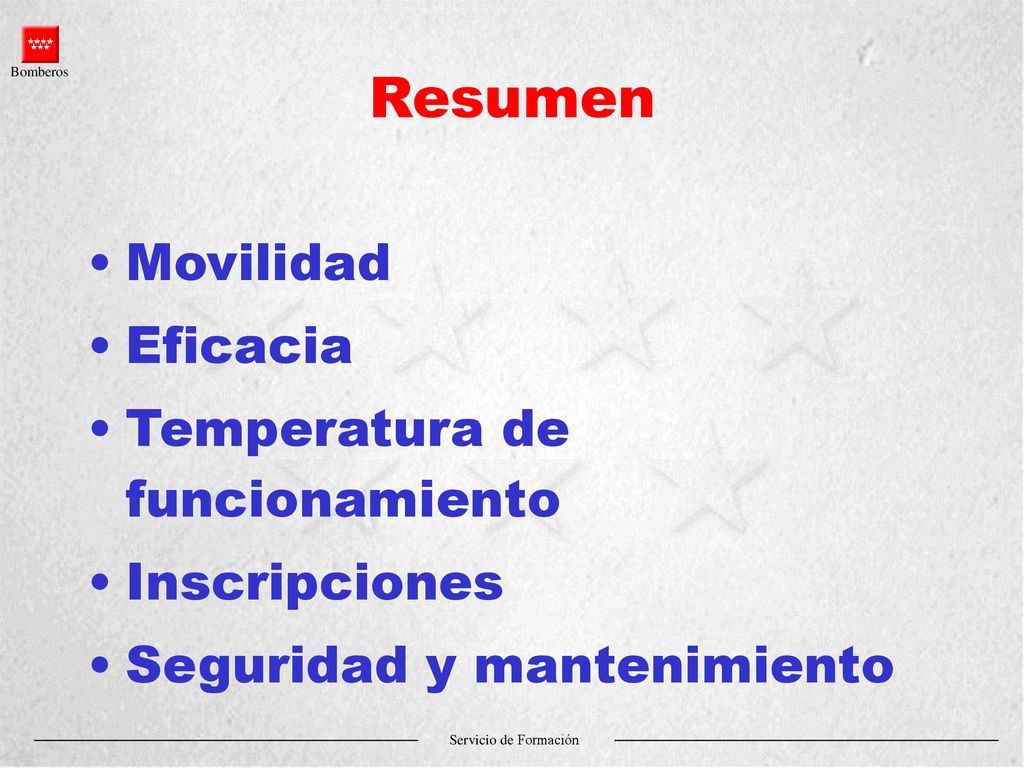 Bomberos

Resumen

• Movilidad
• Eficacia
• Temperatura de funcionamiento
• Inscripciones
• Seguridad y mantenimiento

Servicio de Formación